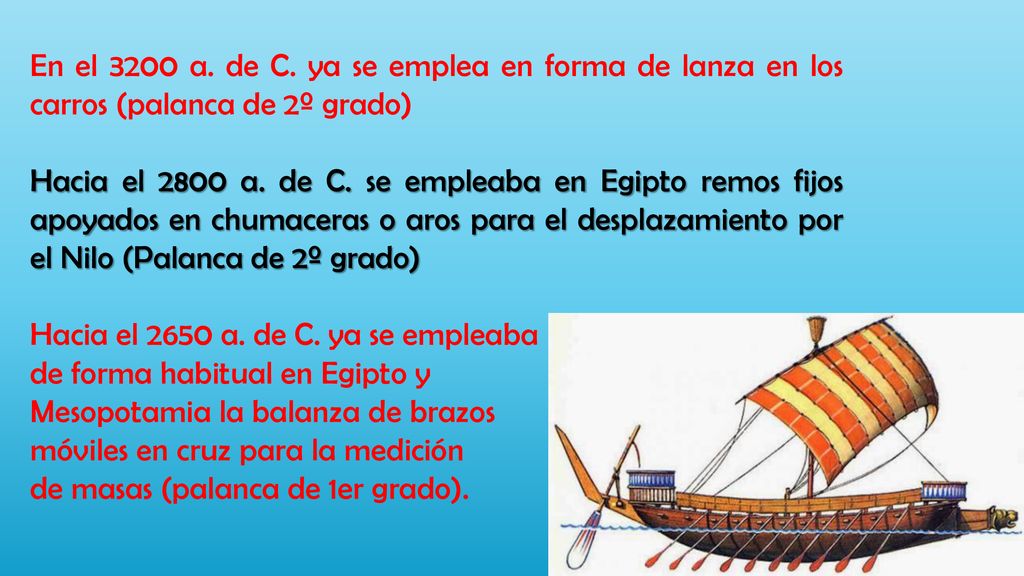 En el 3200 a. de C. ya se emplea en forma de lanza en los carros (palanca de 2º grado)

Hacia el 2800 a. de C. se empleaba en Egipto remos fijos apoyados en chumaceras o aros para el desplazamiento por el Nilo (Palanca de 2º grado)

Hacia el 2650 a. de C. ya se empleaba de forma habitual en Egipto y Mesopotamia la balanza de brazos móviles en cruz para la medición de masas (palanca de 1er grado).